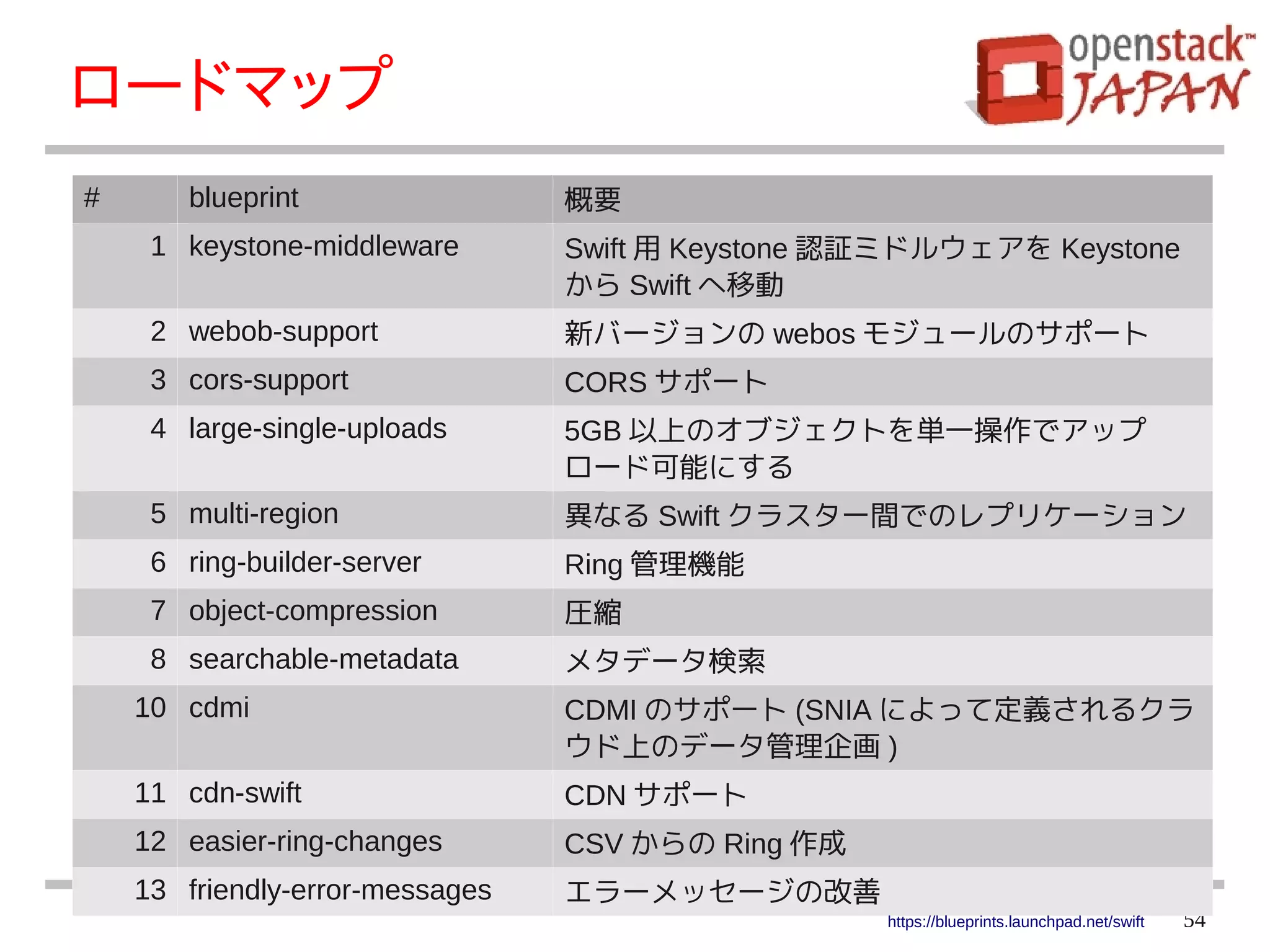 ロードマップ

openstack™ JAPAN

| # | blueprint | 概要 |
|---|---|---|
| 1 | keystone-middleware | Swift 用 Keystone 認証ミドルウェアを Keystone から Swift へ移動 |
| 2 | webob-support | 新バージョンの webos モジュールのサポート |
| 3 | cors-support | CORS サポート |
| 4 | large-single-uploads | 5GB 以上のオブジェクトを単一操作でアップロード可能にする |
| 5 | multi-region | 異なる Swift クラスター間でのレプリケーション |
| 6 | ring-builder-server | Ring 管理機能 |
| 7 | object-compression | 圧縮 |
| 8 | searchable-metadata | メタデータ検索 |
| 10 | cdmi | CDMI のサポート (SNIA によって定義されるクラウド上のデータ管理企画 ) |
| 11 | cdn-swift | CDN サポート |
| 12 | easier-ring-changes | CSV からの Ring 作成 |
| 13 | friendly-error-messages | エラーメッセージの改善 |

https://blueprints.launchpad.net/swift

54